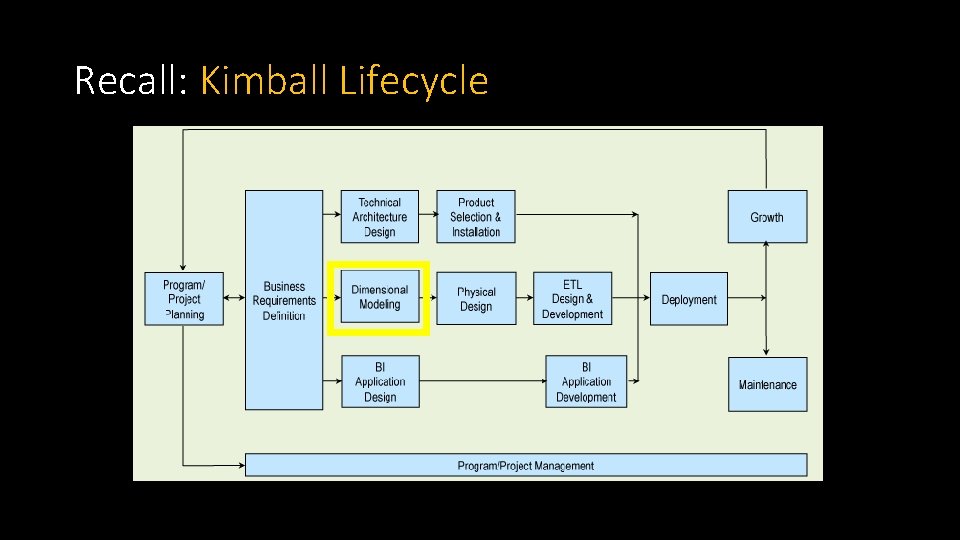 Recall: Kimball Lifecycle

Program/ Project Planning

Business Requirements Definition

Technical Architecture Design

Product Selection & Installation

Dimensional Modeling

Physical Design

ETL Design & Development

BI Application Design

BI Application Development

Deployment

Growth

Maintenance

Program/Project Management